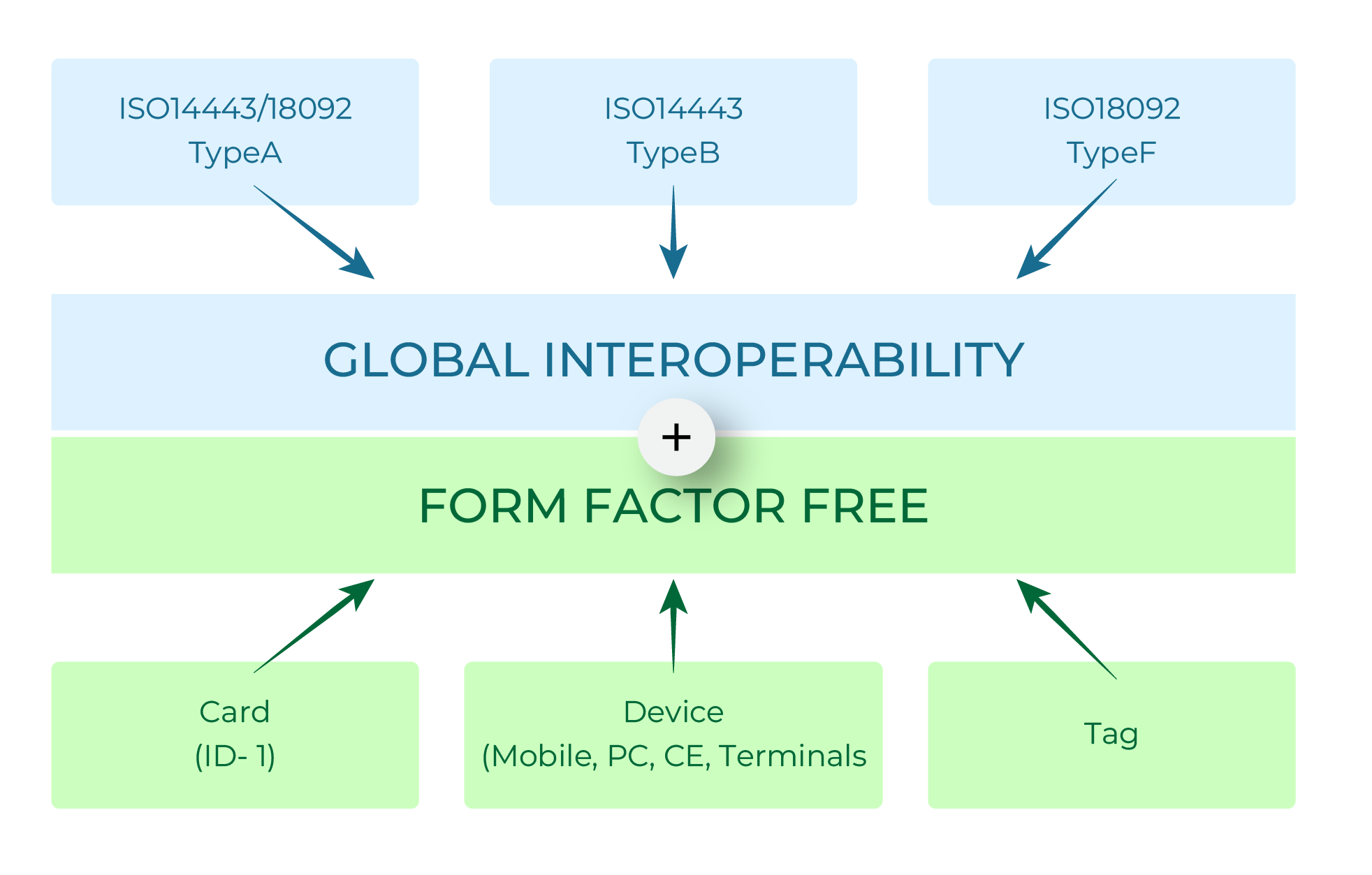 ISO14443/18092
TypeA

ISO14443
TypeB

ISO18092
TypeF

GLOBAL INTEROPERABILITY

+

FORM FACTOR FREE

Card
(ID- 1)

Device
(Mobile, PC, CE, Terminals

Tag